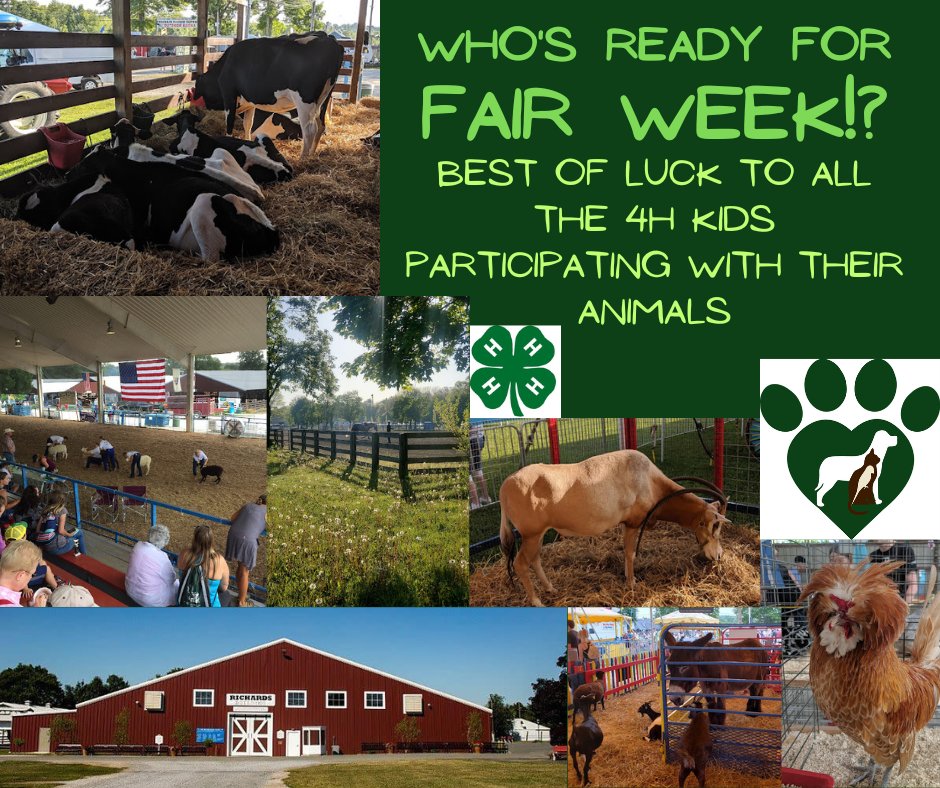 WHO'S READY FOR FAIR WEEK!?

BEST OF LUCK TO ALL THE 4H KIDS PARTICIPATING WITH THEIR ANIMALS

H H H H

RICHARDS